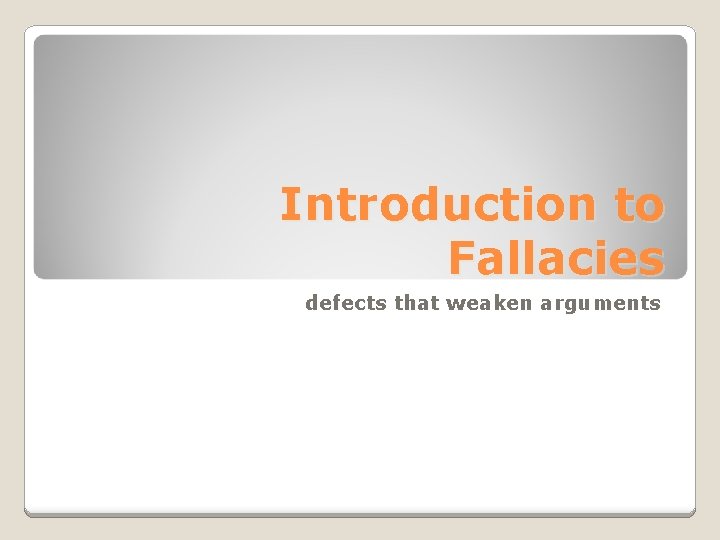 Introduction to Fallacies

defects that weaken arguments